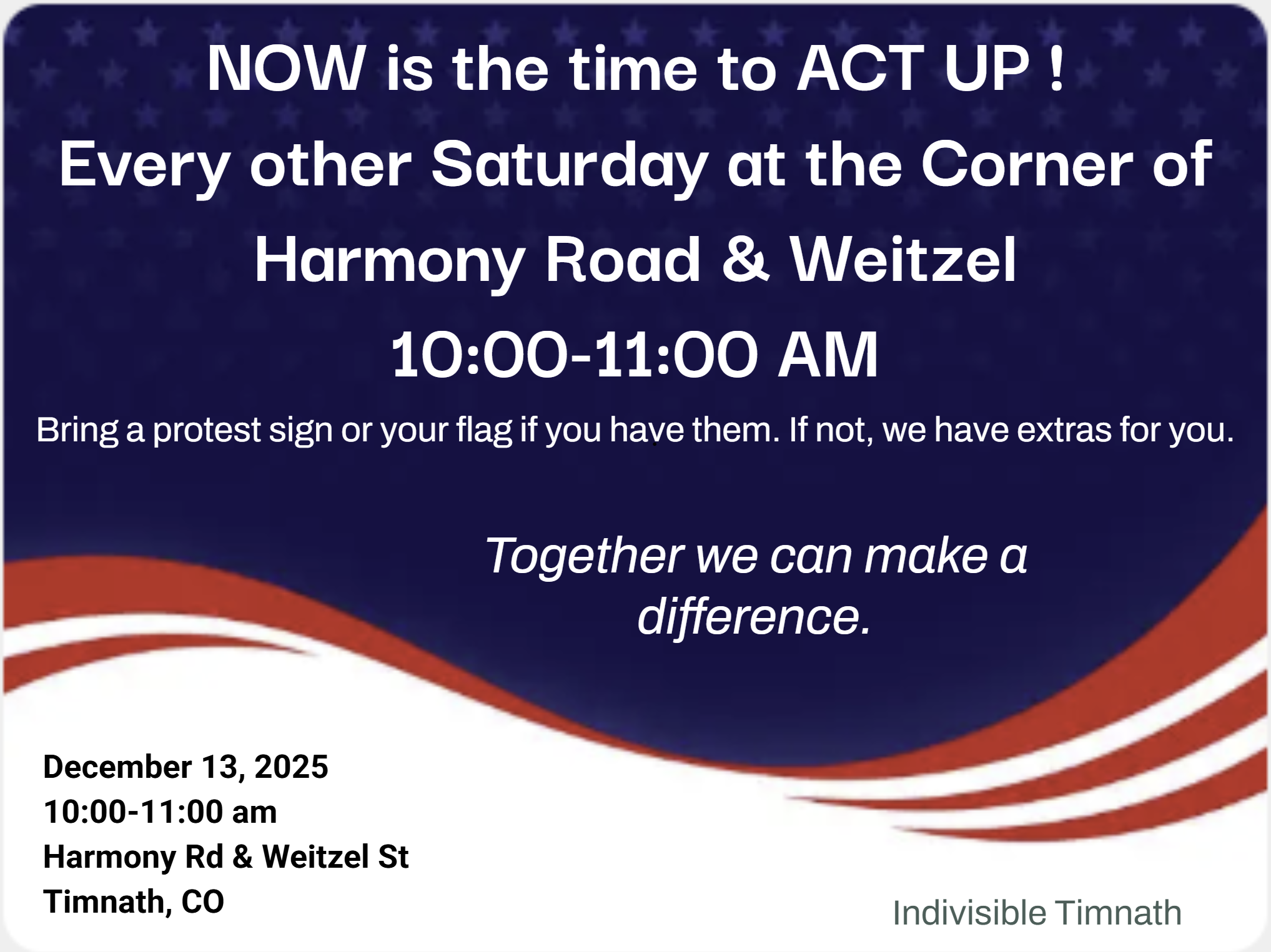 NOW is the time to ACT UP !
Every other Saturday at the Corner of Harmony Road & Weitzel
10:00-11:00 AM

Bring a protest sign or your flag if you have them. If not, we have extras for you.

Together we can make a difference.

December 13, 2025
10:00-11:00 am
Harmony Rd & Weitzel St
Timnath, CO

Indivisible Timnath